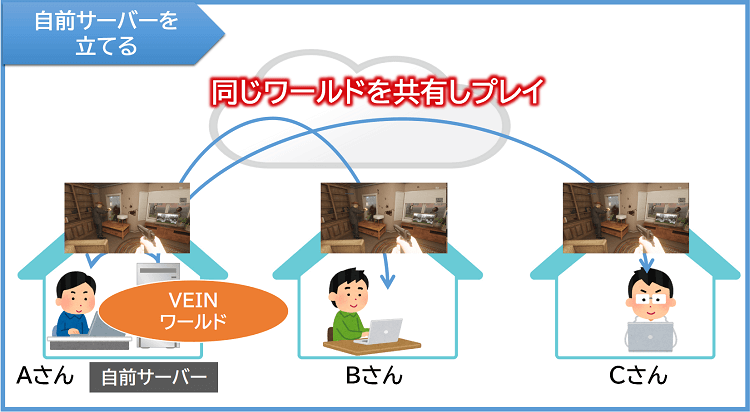 自前サーバーを立てる

同じワールドを共有しプレイ

VEIN
ワールド

Aさん

自前サーバー

Bさん

Cさん